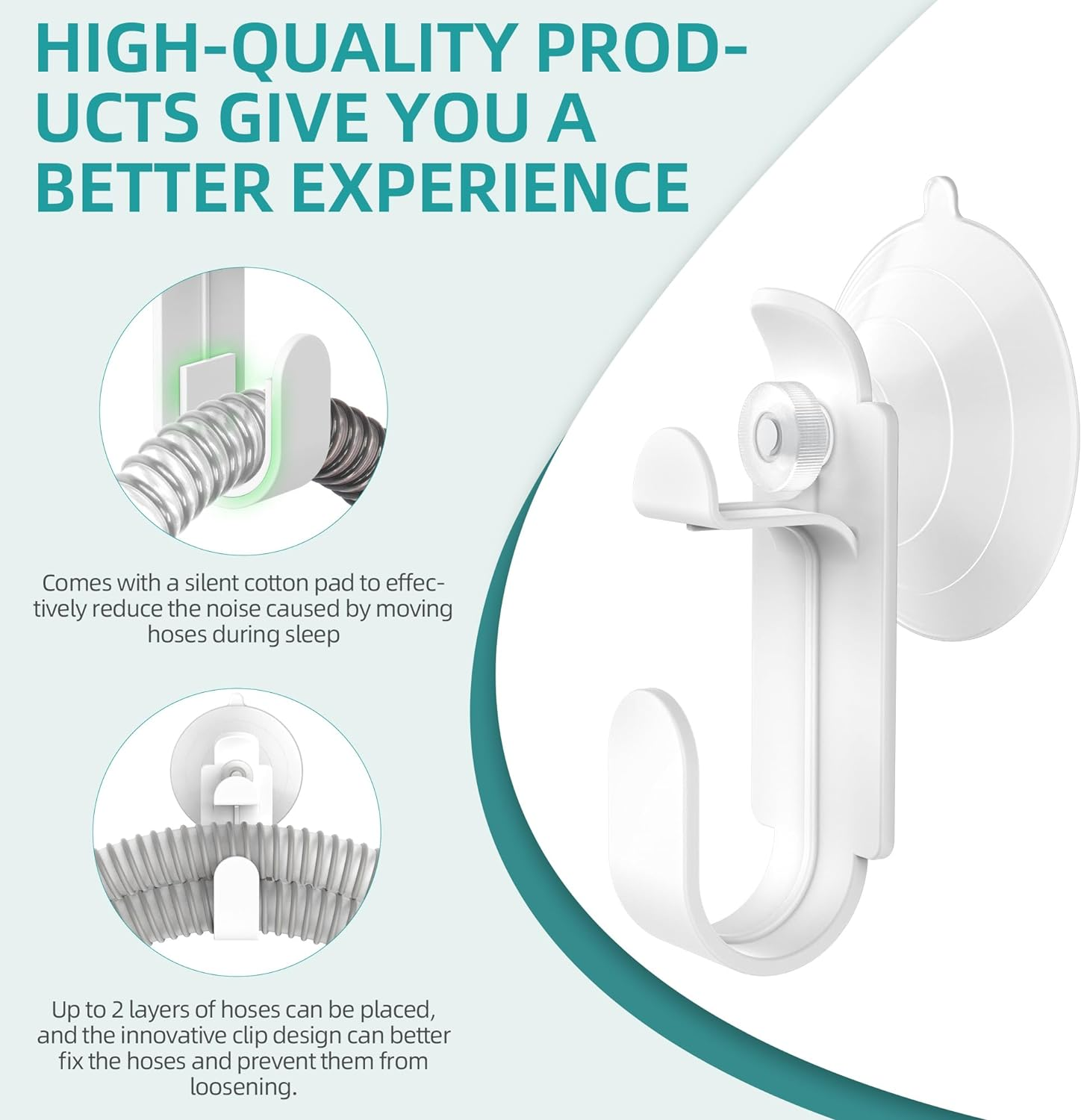 HIGH-QUALITY PRODUCTS GIVE YOU A BETTER EXPERIENCE

Comes with a silent cotton pad to effectively reduce the noise caused by moving hoses during sleep

Up to 2 layers of hoses can be placed, and the innovative clip design can better fix the hoses and prevent them from loosening.